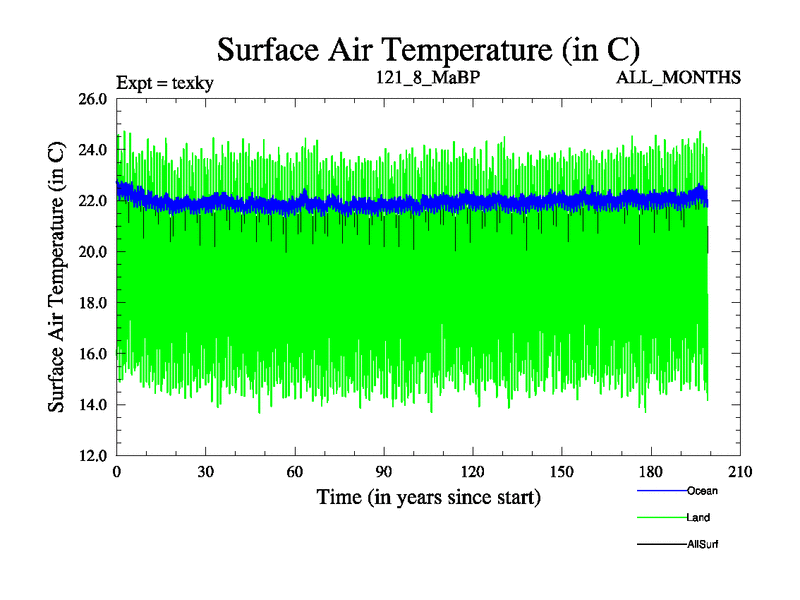 Surface Air Temperature (in C)

Expt = texky

121_8_MaBP

ALL_MONTHS

Surface Air Temperature (in C)

26.0
24.0
22.0
20.0
18.0
16.0
14.0
12.0

0 30 60 90 120 150 180 210

Time (in years since start)

Ocean

Land

AllSurf